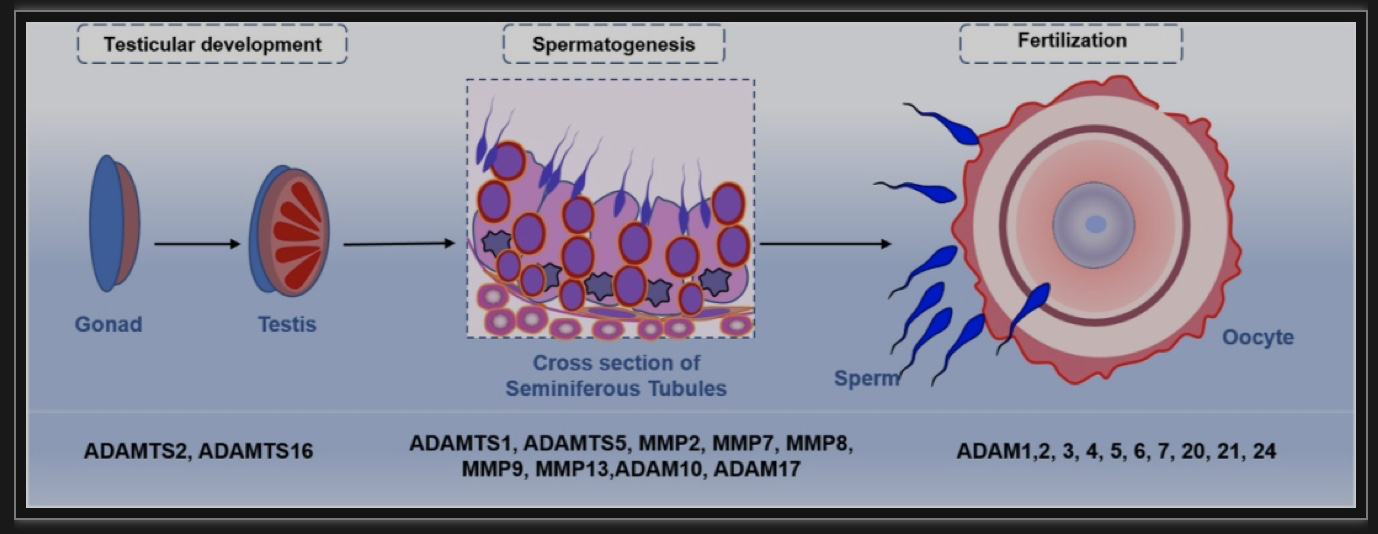 Testicular development

Spermatogenesis

Fertilization

Gonad

Testis

Cross section of Seminiferous Tubules

Sperm

Oocyte

ADAMTS2, ADAMTS16

ADAMTS1, ADAMTS5, MMP2, MMP7, MMP8, MMP9, MMP13,ADAM10, ADAM17

ADAM1,2, 3, 4, 5, 6, 7, 20, 21, 24